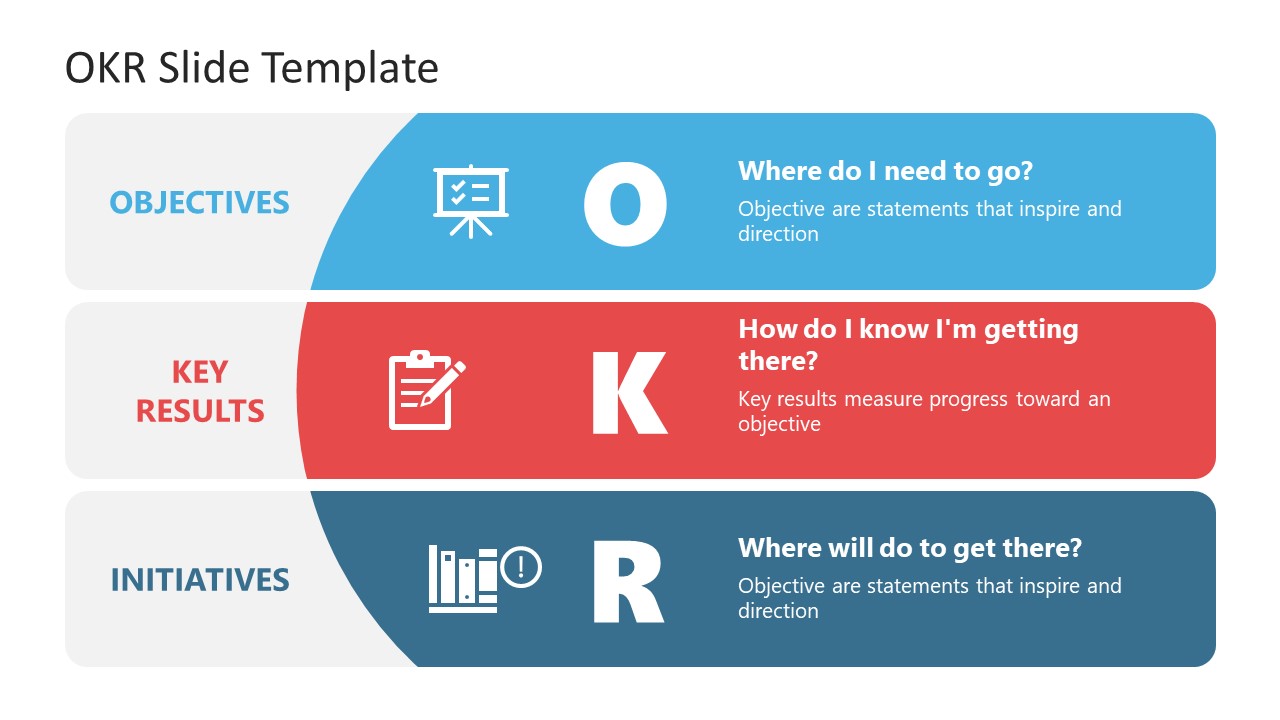 OKR Slide Template

OBJECTIVES

O

Where do I need to go?

Objective are statements that inspire and direction

KEY RESULTS

K

How do I know I'm getting there?

Key results measure progress toward an objective

INITIATIVES

R

Where will do to get there?

Objective are statements that inspire and direction